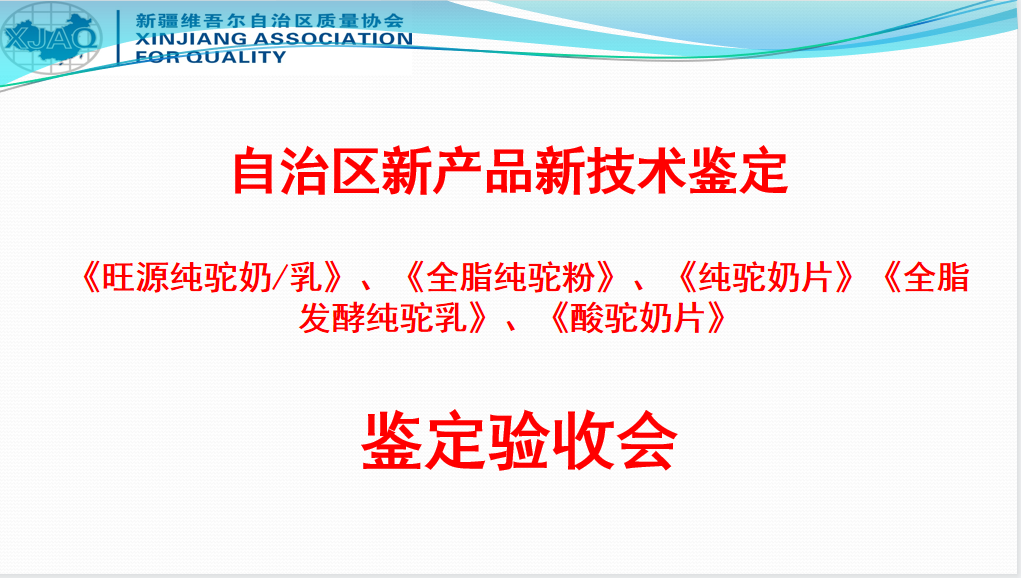 XJAQ
新疆维吾尔自治区质量协会
XINJIANG ASSOCIATION FOR QUALITY

自治区新产品新技术鉴定

《旺源纯驼奶/乳》、《全脂纯驼粉》、《纯驼奶片》《全脂发酵纯驼乳》、《酸驼奶片》

鉴定验收会